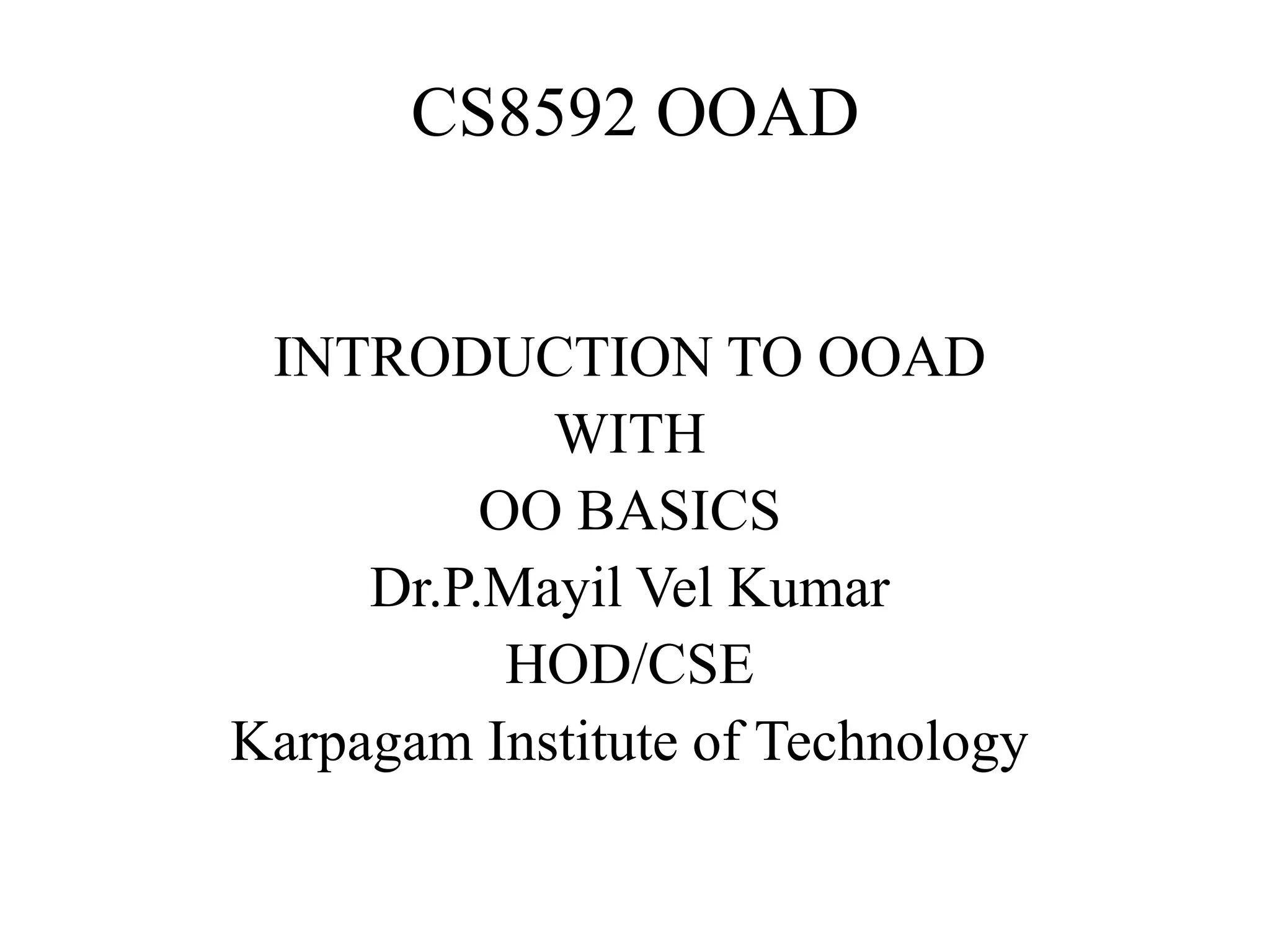 CS8592 OOAD

INTRODUCTION TO OOAD
WITH
OO BASICS
Dr.P.Mayil Vel Kumar
HOD/CSE
Karpagam Institute of Technology